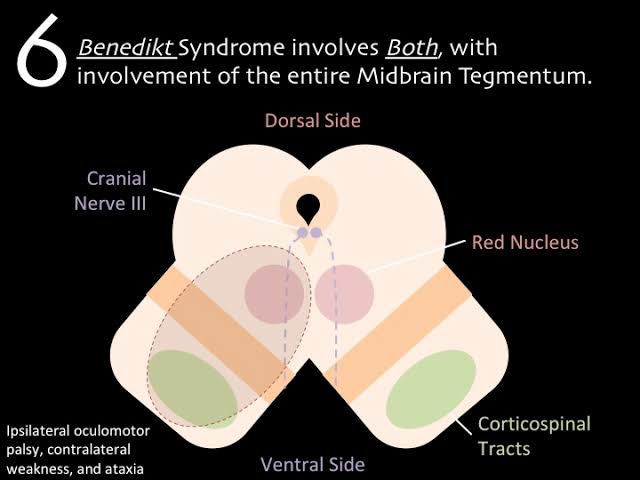 6 Benedikt Syndrome involves Both, with involvement of the entire Midbrain Tegmentum.

Dorsal Side

Cranial Nerve III

Red Nucleus

Corticospinal Tracts

Ipsilateral oculomotor palsy, contralateral weakness, and ataxia

Ventral Side